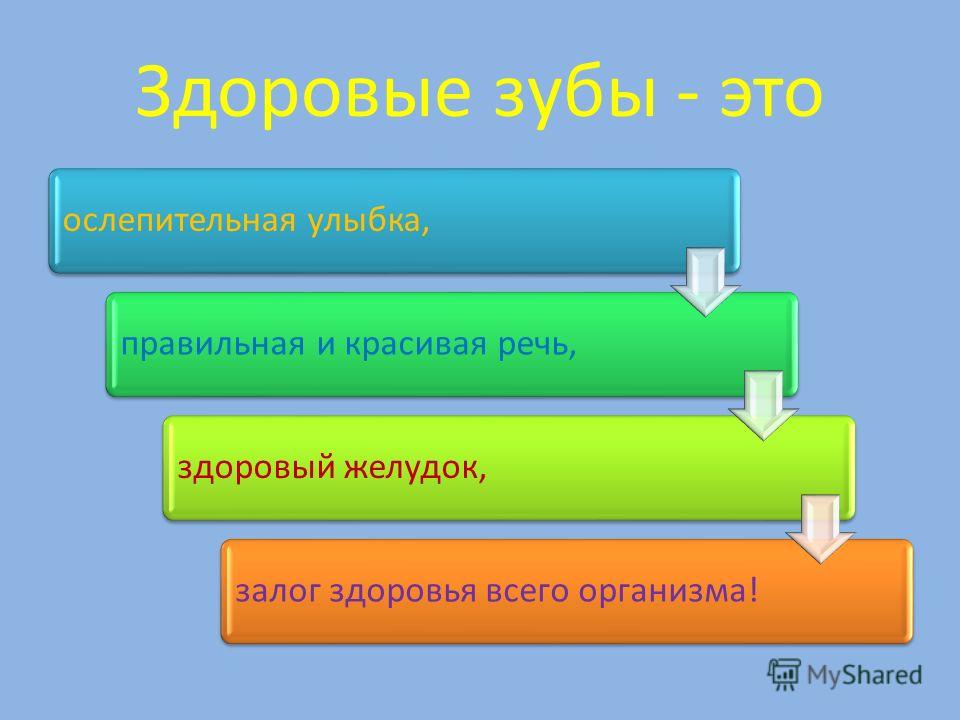 Здоровые зубы - это

ослепительная улыбка,

правильная и красивая речь,

здоровый желудок,

залог здоровья всего организма!

MyShared